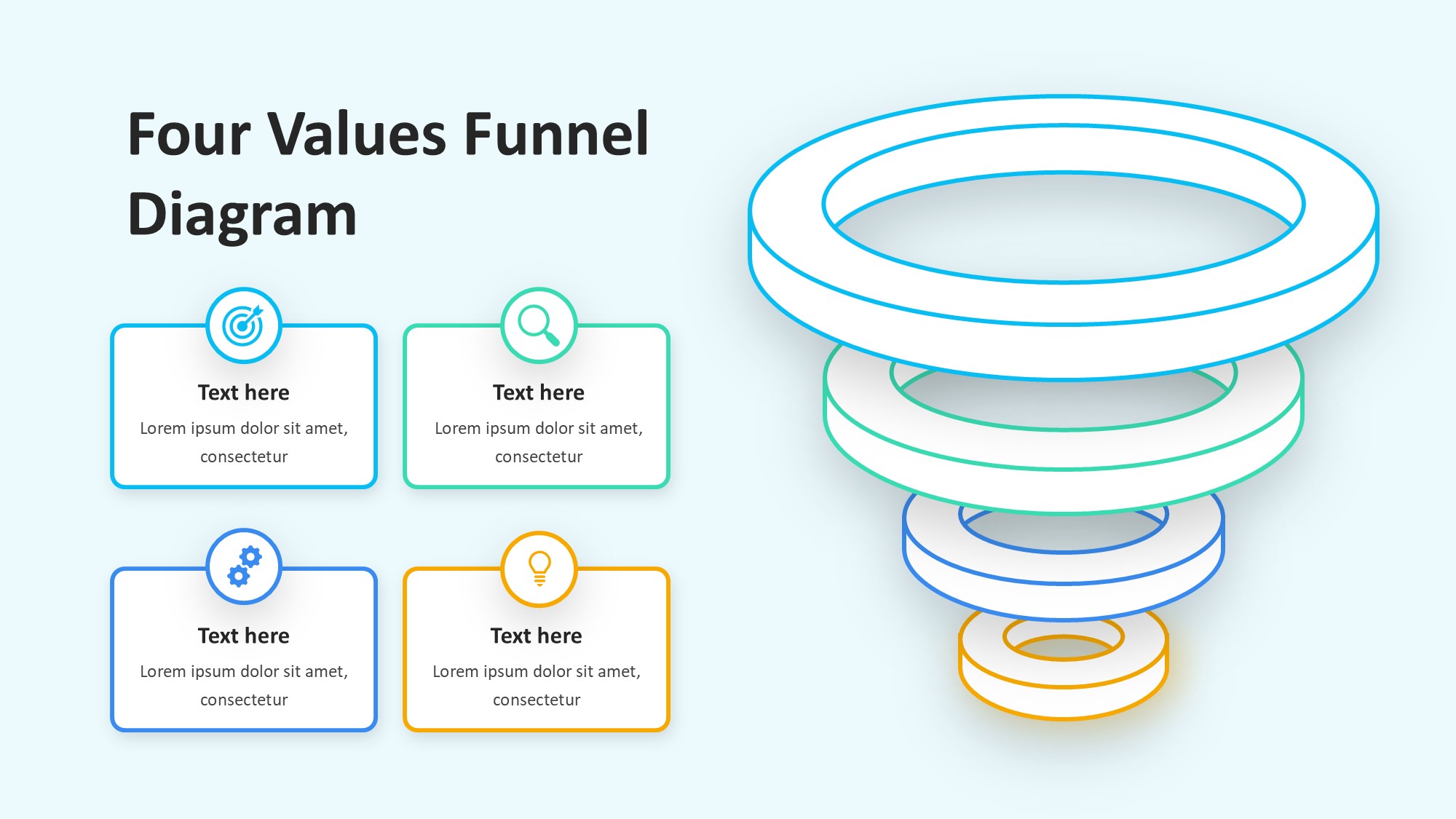 Four Values Funnel Diagram

Text here
Lorem ipsum dolor sit amet, consectetur

Text here
Lorem ipsum dolor sit amet, consectetur

Text here
Lorem ipsum dolor sit amet, consectetur

Text here
Lorem ipsum dolor sit amet, consectetur